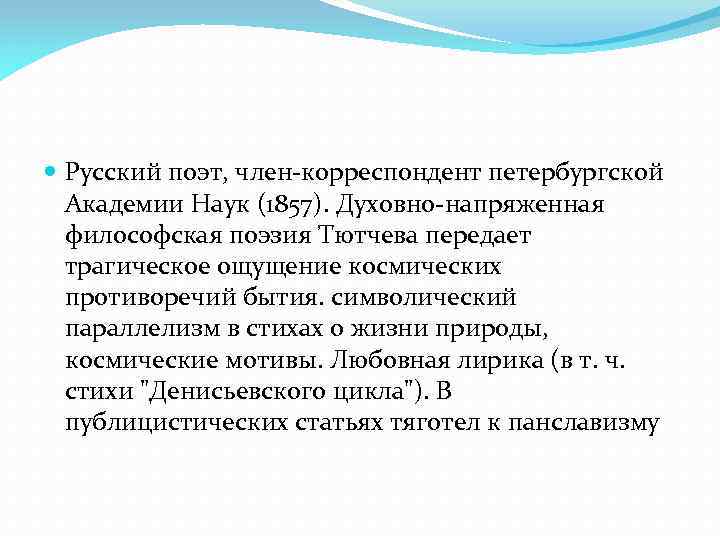 Русский поэт, член-корреспондент петербургской Академии Наук (1857). Духовно-напряженная философская поэзия Тютчева передает трагическое ощущение космических противоречий бытия. символический параллелизм в стихах о жизни природы, космические мотивы. Любовная лирика (в т. ч. стихи "Денисьевского цикла"). В публицистических статьях тяготел к панславизму